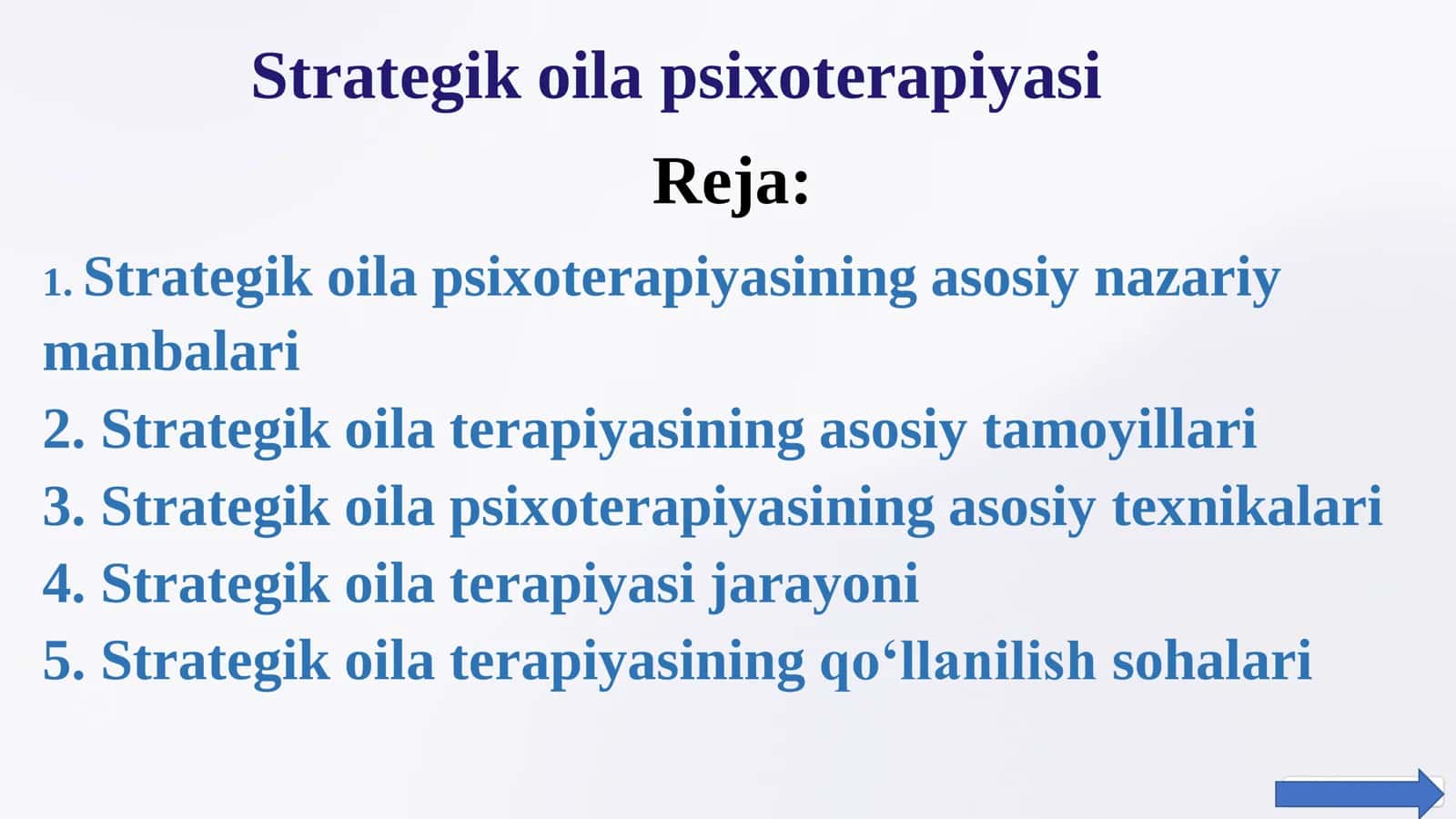 Strategik oila psixoterapiyasi

Reja:

1. Strategik oila psixoterapiyasining asosiy nazariy manbalari
2. Strategik oila terapiyasining asosiy tamoyillari
3. Strategik oila psixoterapiyasining asosiy texnikalari
4. Strategik oila terapiyasi jarayoni
5. Strategik oila terapiyasining qo‘llanilish sohalari